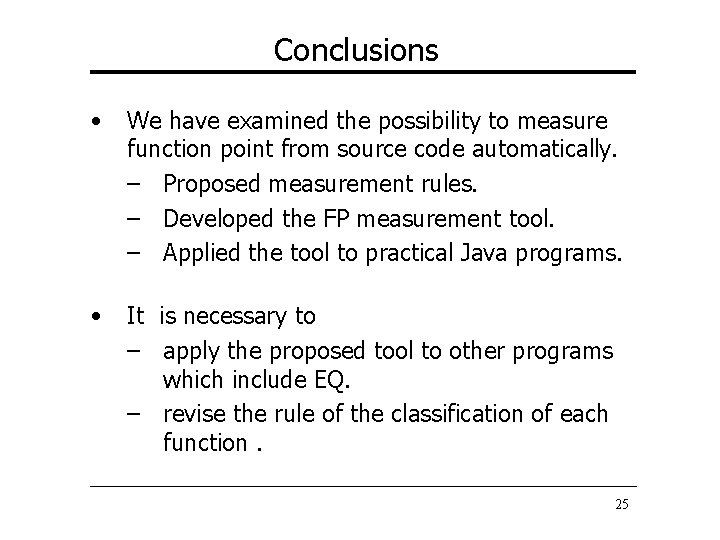 Conclusions

• We have examined the possibility to measure function point from source code automatically.
– Proposed measurement rules.
– Developed the FP measurement tool.
– Applied the tool to practical Java programs.

• It is necessary to
– apply the proposed tool to other programs which include EQ.
– revise the rule of the classification of each function .

25